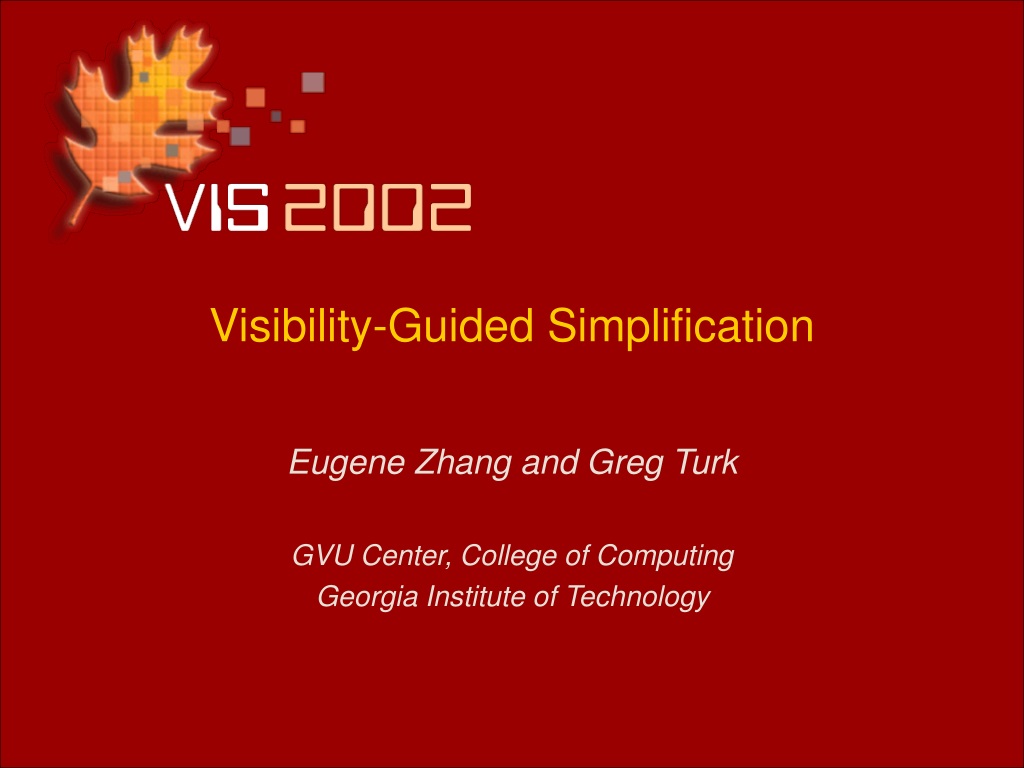 VIS 2002

Visibility-Guided Simplification

Eugene Zhang and Greg Turk

GVU Center, College of Computing
Georgia Institute of Technology